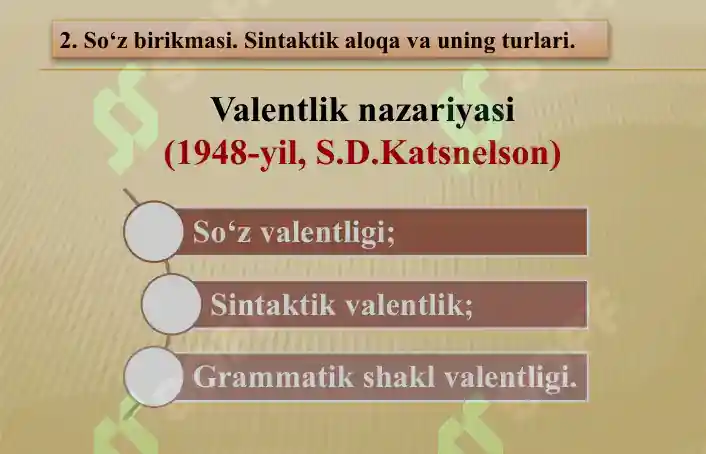 2. So‘z birikmasi. Sintaktik aloqa va uning turlari.

Valentlik nazariyasi
(1948-yil, S.D.Katsnelson)

So‘z valentligi;

Sintaktik valentlik;

Grammatik shakl valentligi.